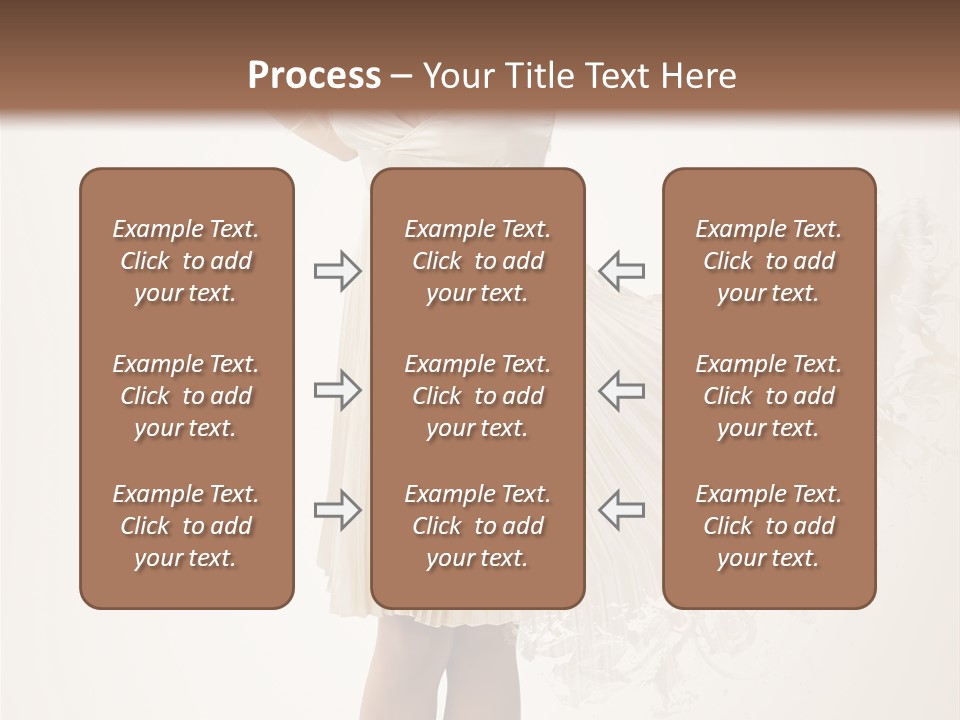 Process – Your Title Text Here

Example Text. Click to add your text.

Example Text. Click to add your text.

Example Text. Click to add your text.

Example Text. Click to add your text.

Example Text. Click to add your text.

Example Text. Click to add your text.

Example Text. Click to add your text.

Example Text. Click to add your text.

Example Text. Click to add your text.